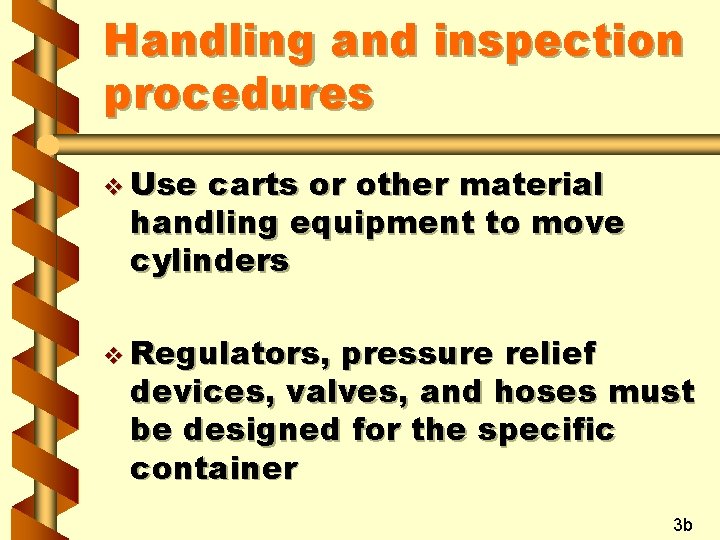 Handling and inspection procedures

❖ Use carts or other material handling equipment to move cylinders

❖ Regulators, pressure relief devices, valves, and hoses must be designed for the specific container

3b